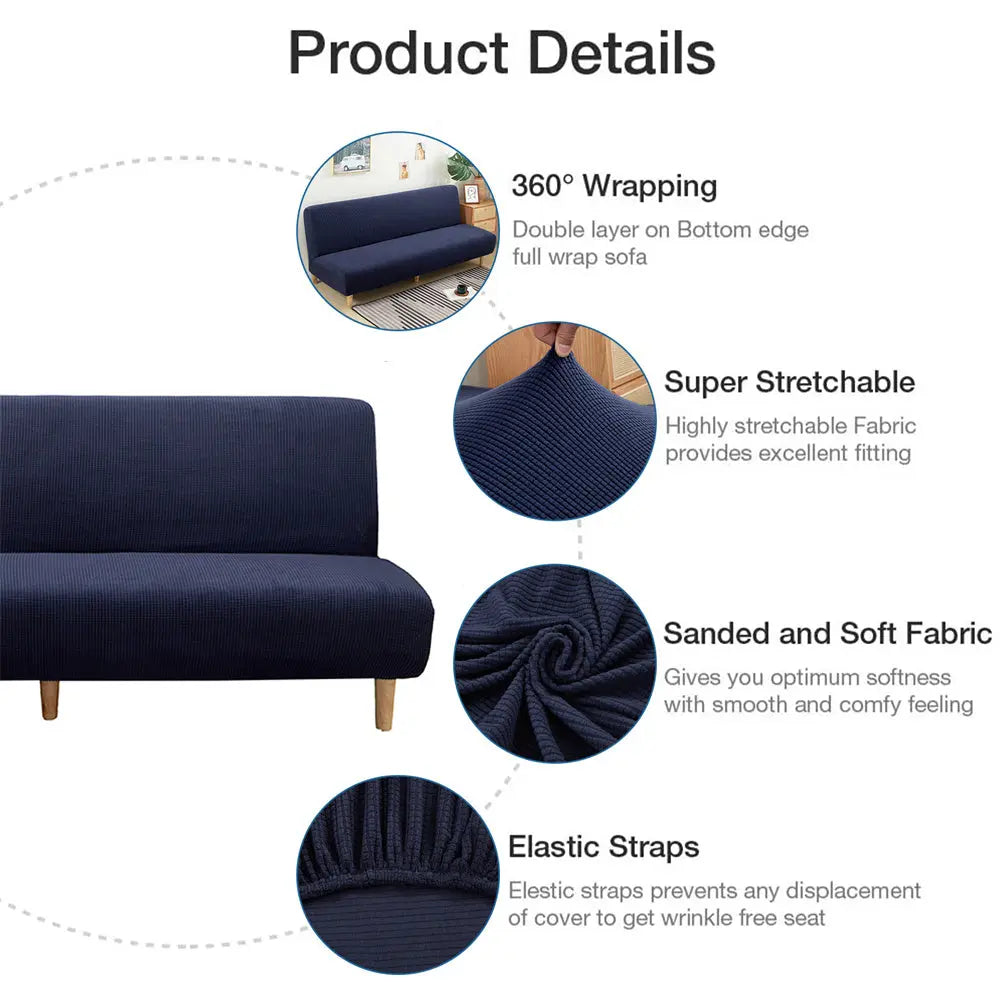 Product Details

360° Wrapping

Double layer on Bottom edge full wrap sofa

Super Stretchable

Highly stretchable Fabric provides excellent fitting

Sanded and Soft Fabric

Gives you optimum softness with smooth and comfy feeling

Elastic Straps

Elestic straps prevents any displacement of cover to get wrinkle free seat